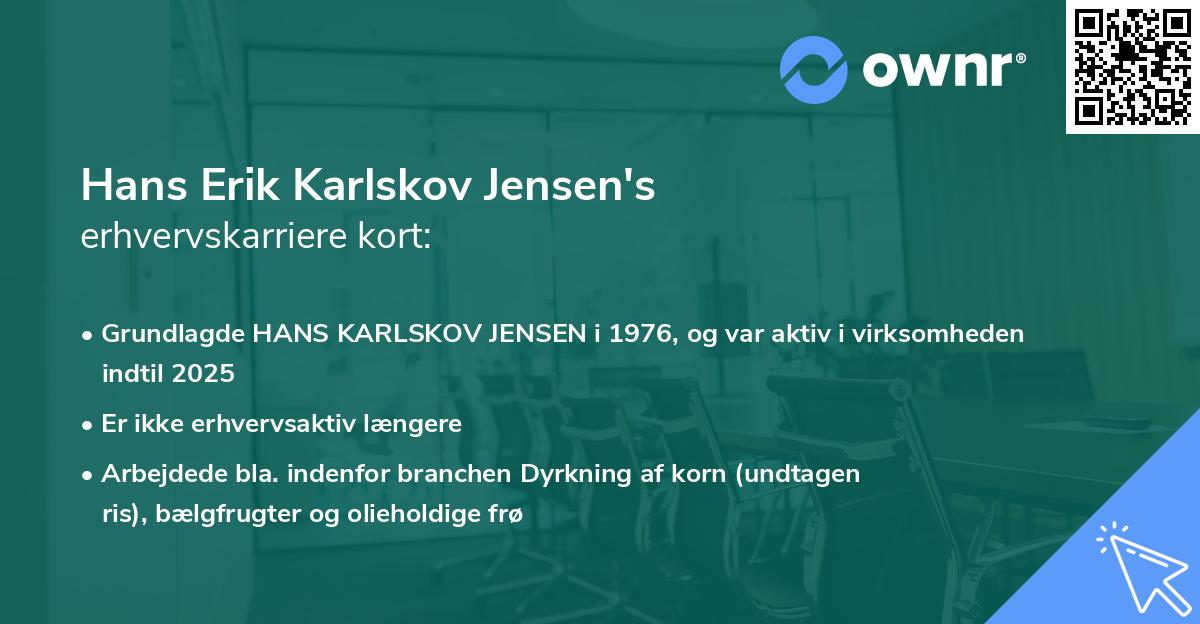 ownr®

Hans Erik Karlskov Jensen's
erhvervskarriere kort:

• Grundlagde HANS KARLSKOV JENSEN i 1976, og var aktiv i virksomheden indtil 2025
• Er ikke erhvervsaktiv længere
• Arbejdede bla. indenfor branchen Dyrkning af korn (undtagen ris), bælgfrugter og olieholdige frø